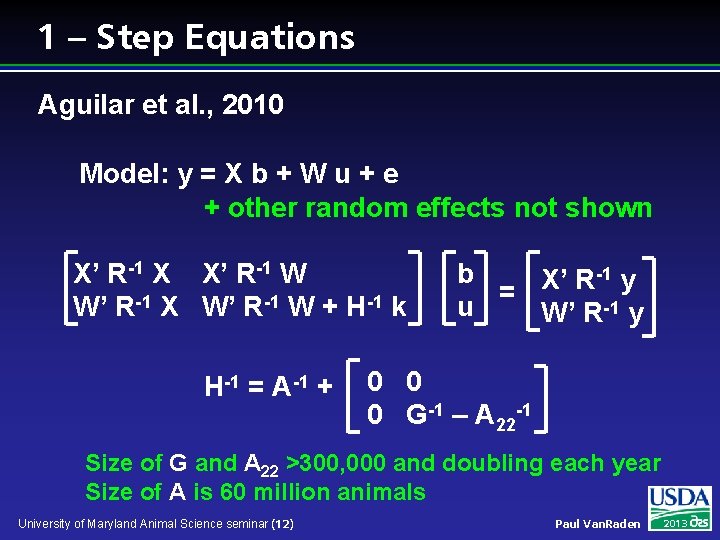 1 – Step Equations

Aguilar et al., 2010

Model: y = X b + W u + e
+ other random effects not shown

$\begin{bmatrix} X' R^{-1} X & X' R^{-1} W \\ W' R^{-1} X & W' R^{-1} W + H^{-1} k \end{bmatrix} \begin{bmatrix} b \\ u \end{bmatrix} = \begin{bmatrix} X' R^{-1} y \\ W' R^{-1} y \end{bmatrix}$

$H^{-1} = A^{-1} + \begin{bmatrix} 0 & 0 \\ 0 & G^{-1} - A_{22}^{-1} \end{bmatrix}$

Size of G and $A_{22}$ >300,000 and doubling each year
Size of A is 60 million animals

University of Maryland Animal Science seminar (12)

Paul VanRaden

USDA

2013